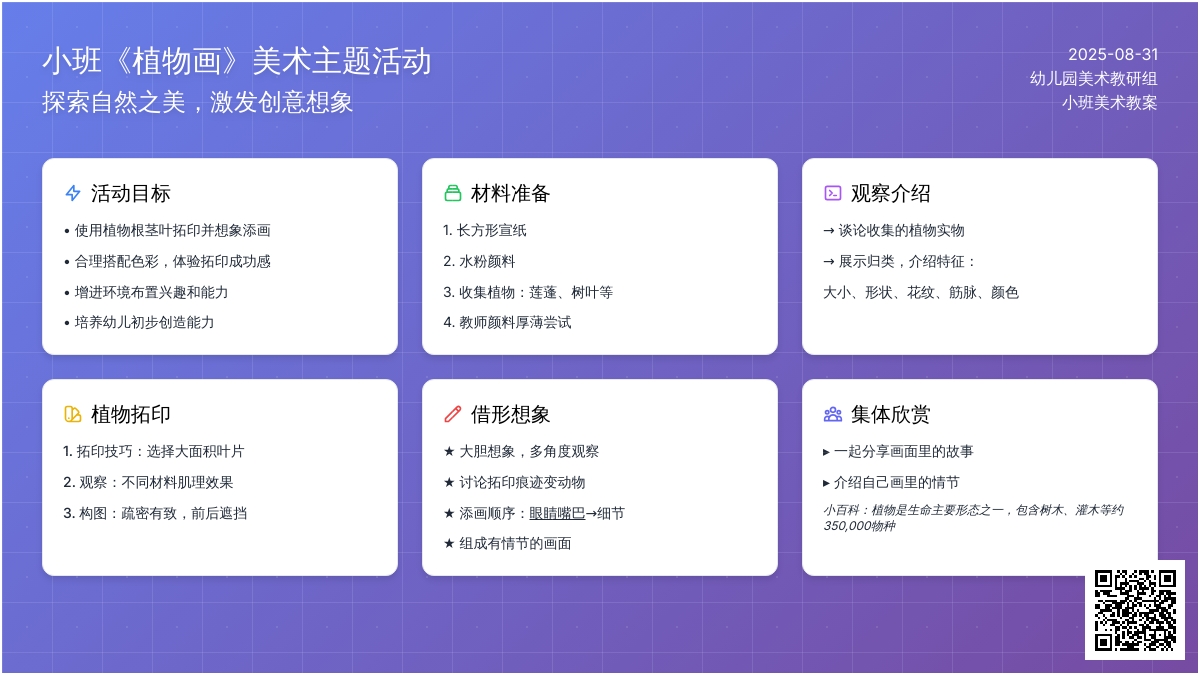 小班《植物画》美术主题活动
探索自然之美，激发创意想象

2025-08-31
幼儿园美术教研组
小班美术教案

活动目标
• 使用植物根茎叶拓印并想象添画
• 合理搭配色彩，体验拓印成功感
• 增进环境布置兴趣和能力
• 培养幼儿初步创造能力

材料准备
1. 长方形宣纸
2. 水粉颜料
3. 收集植物：莲蓬、树叶等
4. 教师颜料厚薄尝试

观察介绍
→ 谈论收集的植物实物
→ 展示归类，介绍特征：
大小、形状、花纹、筋脉、颜色

植物拓印
1. 拓印技巧：选择大面积叶片
2. 观察：不同材料肌理效果
3. 构图：疏密有致，前后遮挡

借形想象
★ 大胆想象，多角度观察
★ 讨论拓印痕迹变动物
★ 添画顺序：眼睛嘴巴→细节
★ 组成有情节的画面

集体欣赏
▸ 一起分享画面里的故事
▸ 介绍自己画里的情节
小百科：植物是生命主要形态之一，包含树木、灌木等约350,000物种